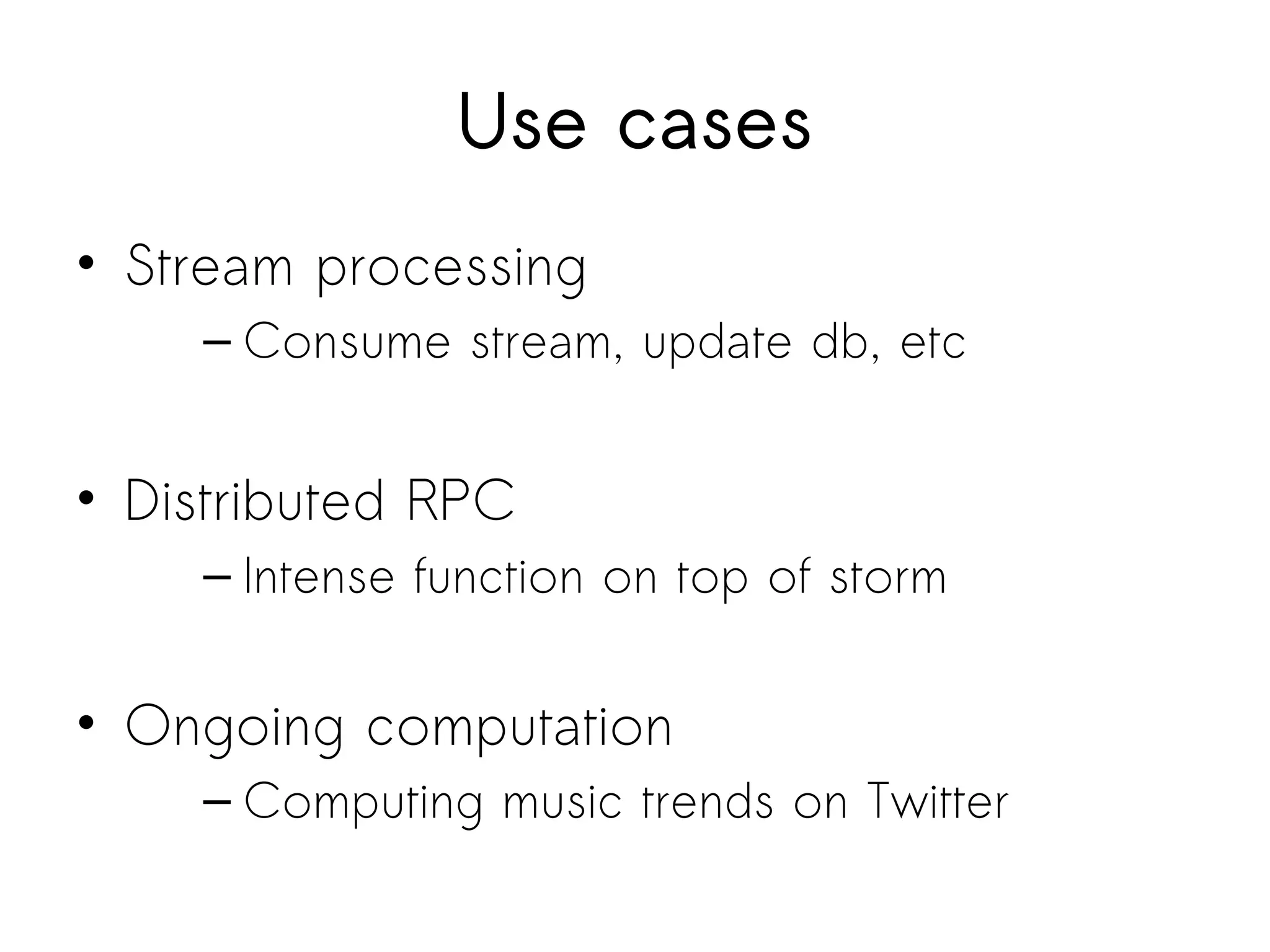 Use cases

• Stream processing
  – Consume stream, update db, etc

• Distributed RPC
  – Intense function on top of storm

• Ongoing computation
  – Computing music trends on Twitter